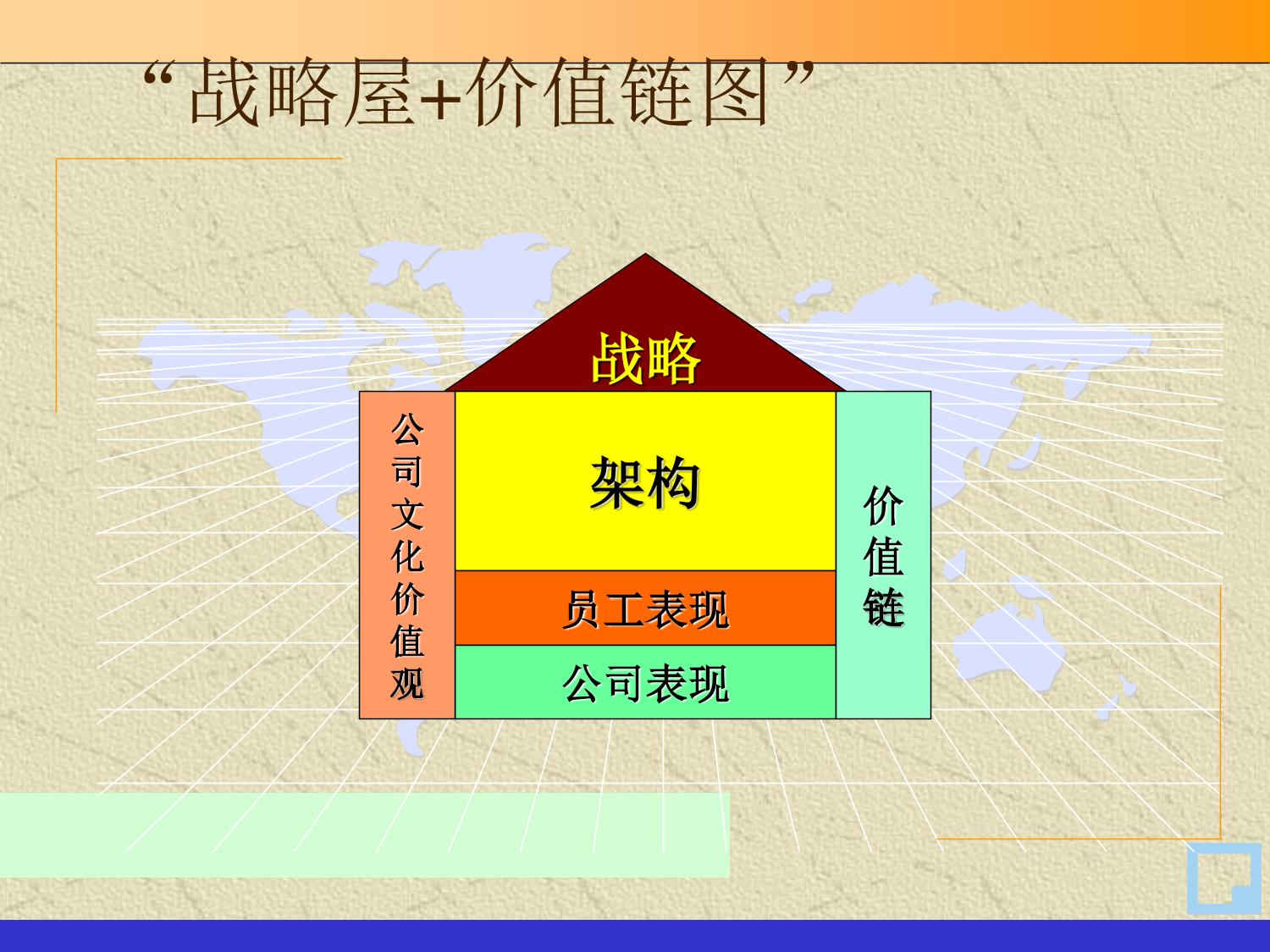 “战略屋+价值链图”

战略

公司文化价值观

架构

员工表现

公司表现

价值链